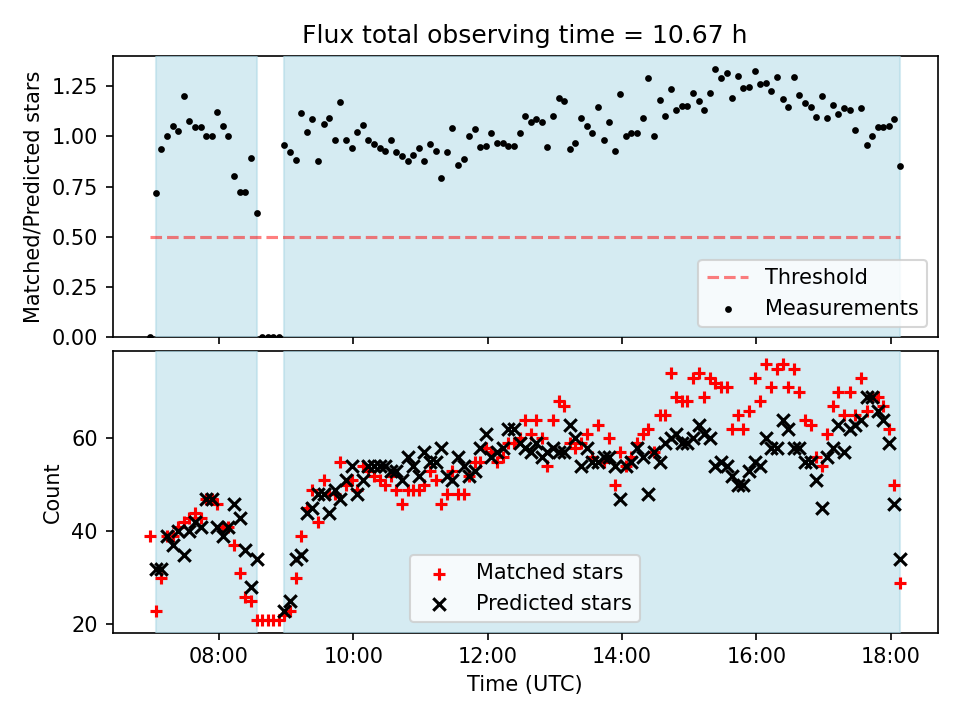 Flux total observing time = 10.67 h

Matched/Predicted stars

1.25
1.00
0.75
0.50
0.25
0.00

Threshold
Measurements

Count

60
40
20

Matched stars
Predicted stars

08:00
10:00
12:00
14:00
16:00
18:00

Time (UTC)